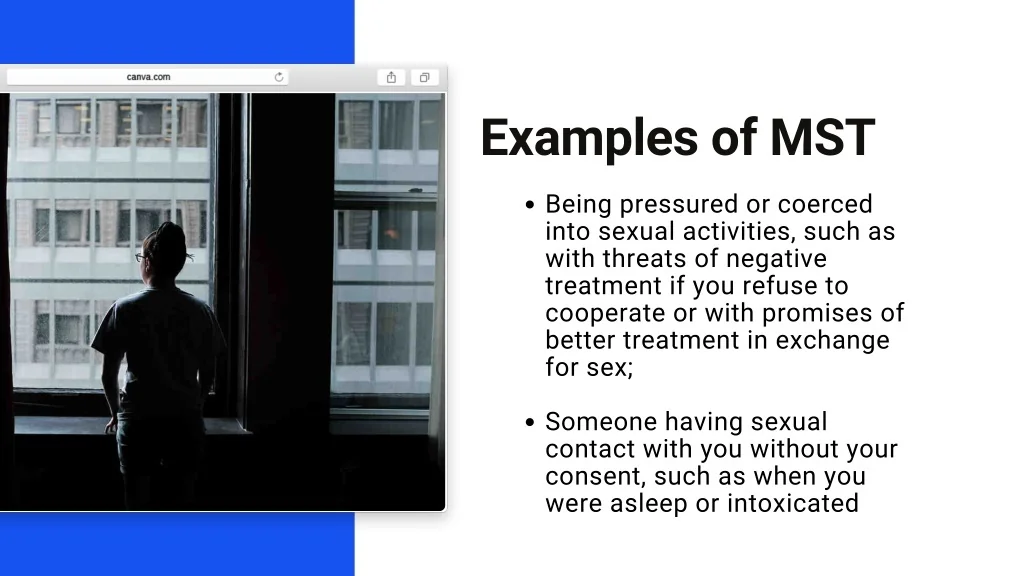 canva.com

Examples of MST

• Being pressured or coerced into sexual activities, such as with threats of negative treatment if you refuse to cooperate or with promises of better treatment in exchange for sex;

• Someone having sexual contact with you without your consent, such as when you were asleep or intoxicated